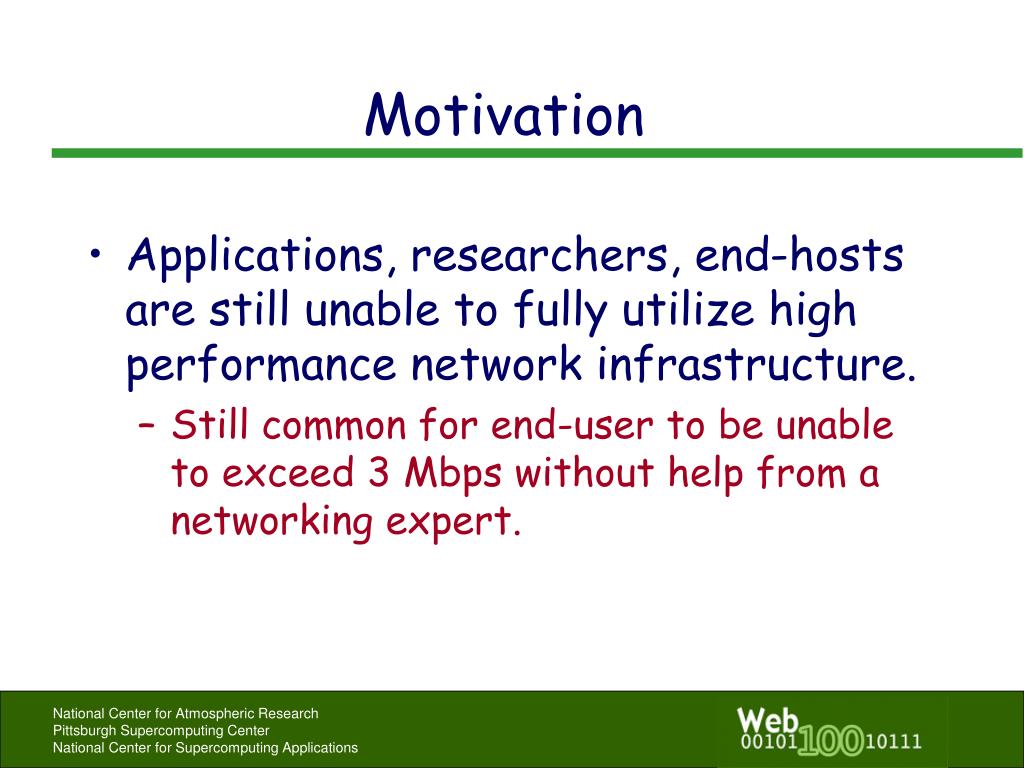 Motivation

• Applications, researchers, end-hosts are still unable to fully utilize high performance network infrastructure.
 – Still common for end-user to be unable to exceed 3 Mbps without help from a networking expert.

National Center for Atmospheric Research
Pittsburgh Supercomputing Center
National Center for Supercomputing Applications

Web
00101 100 10111